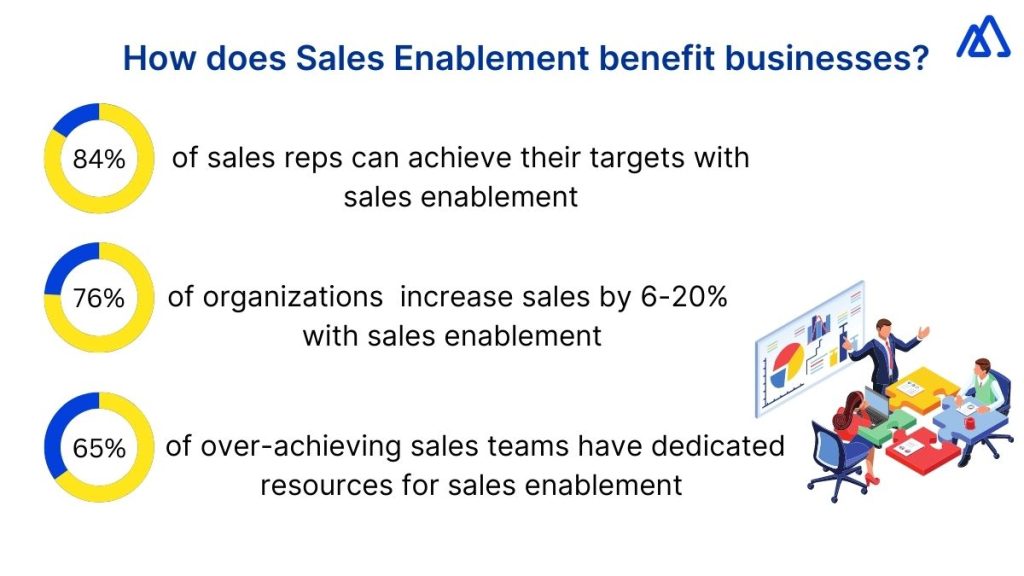 How does Sales Enablement benefit businesses?

84% of sales reps can achieve their targets with sales enablement

76% of organizations increase sales by 6-20% with sales enablement

65% of over-achieving sales teams have dedicated resources for sales enablement